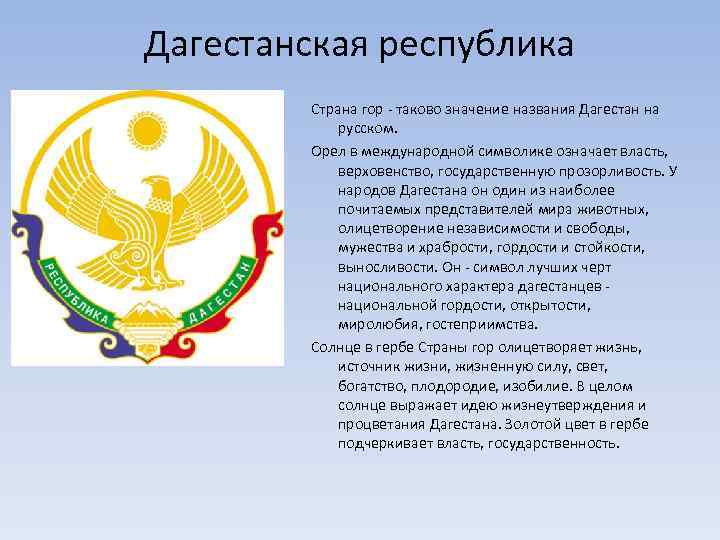 Дагестанская республика

РЕСПУБЛИКА ДАГЕСТАН

Страна гор - таково значение названия Дагестан на русском.

Орел в международной символике означает власть, верховенство, государственную прозорливость. У народов Дагестана он один из наиболее почитаемых представителей мира животных, олицетворение независимости и свободы, мужества и храбрости, гордости и стойкости, выносливости. Он - символ лучших черт национального характера дагестанцев - национальной гордости, открытости, миролюбия, гостеприимства.

Солнце в гербе Страны гор олицетворяет жизнь, источник жизни, жизненную силу, свет, богатство, плодородие, изобилие. В целом солнце выражает идею жизнеутверждения и процветания Дагестана. Золотой цвет в гербе подчеркивает власть, государственность.